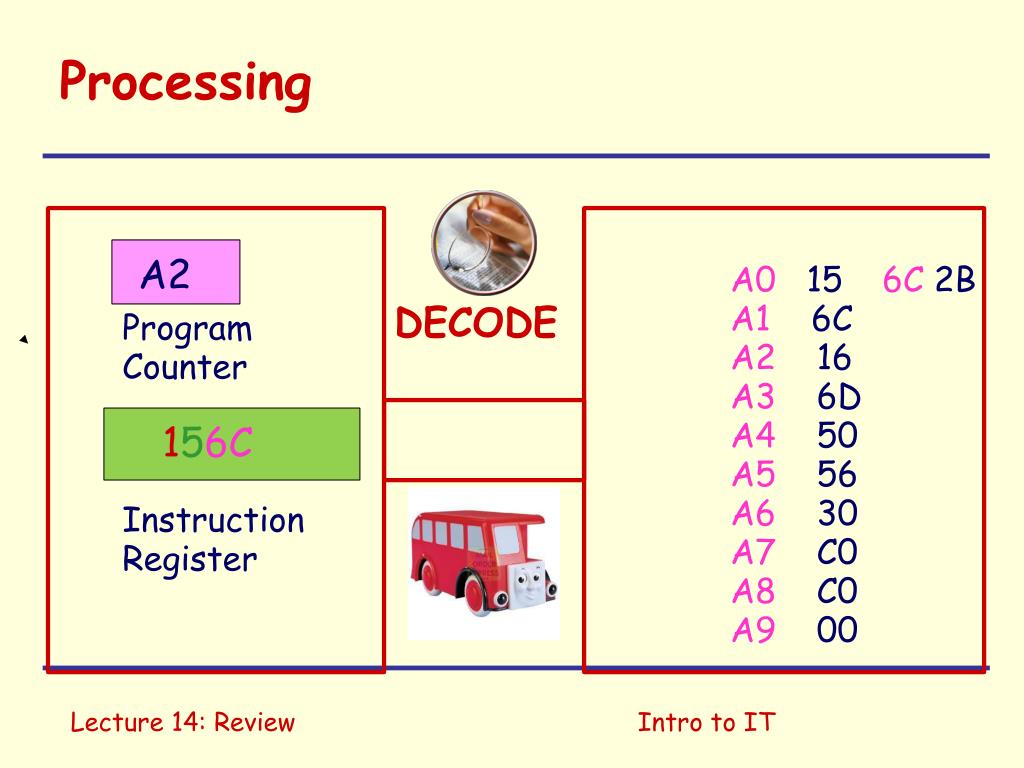 Processing

A2

Program Counter

156C

Instruction Register

DECODE

A0 15 6C 2B
A1 6C
A2 16
A3 6D
A4 50
A5 56
A6 30
A7 C0
A8 C0
A9 00

Lecture 14: Review

Intro to IT